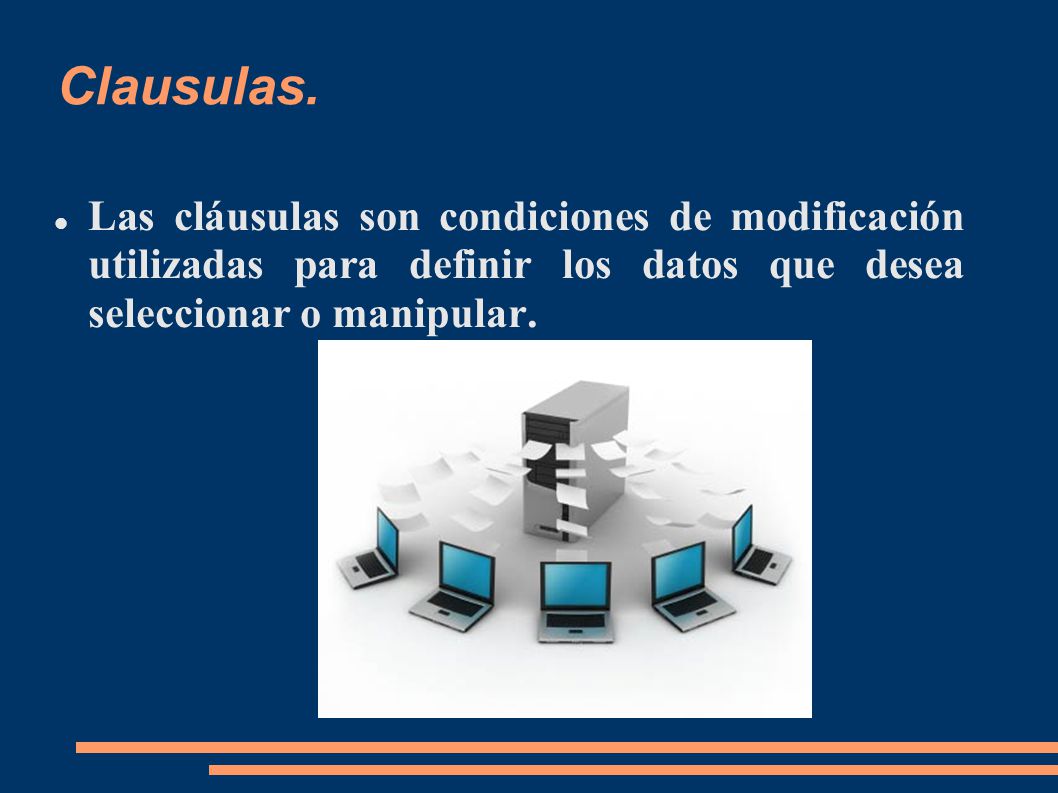 Clausulas.

Las cláusulas son condiciones de modificación utilizadas para definir los datos que desea seleccionar o manipular.